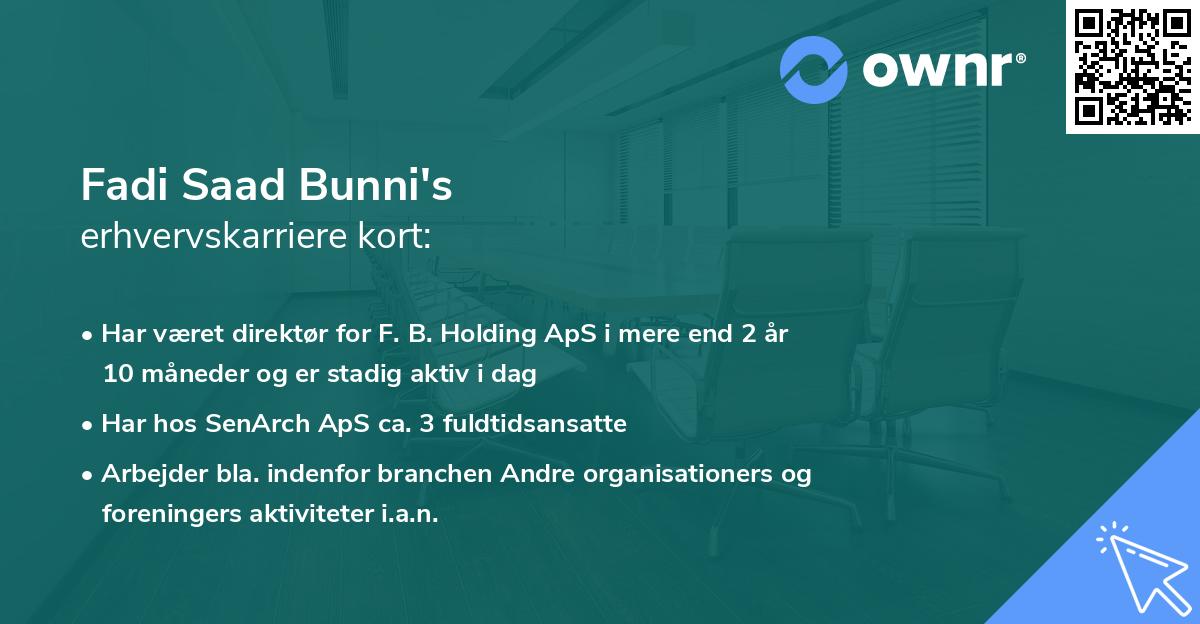 ownr®

Fadi Saad Bunni's
erhvervskarriere kort:

• Har været direktør for F. B. Holding ApS i mere end 2 år 10 måneder og er stadig aktiv i dag

• Har hos SenArch ApS ca. 3 fuldtidsansatte

• Arbejder bla. indenfor branchen Andre organisationers og foreningers aktiviteter i.a.n.